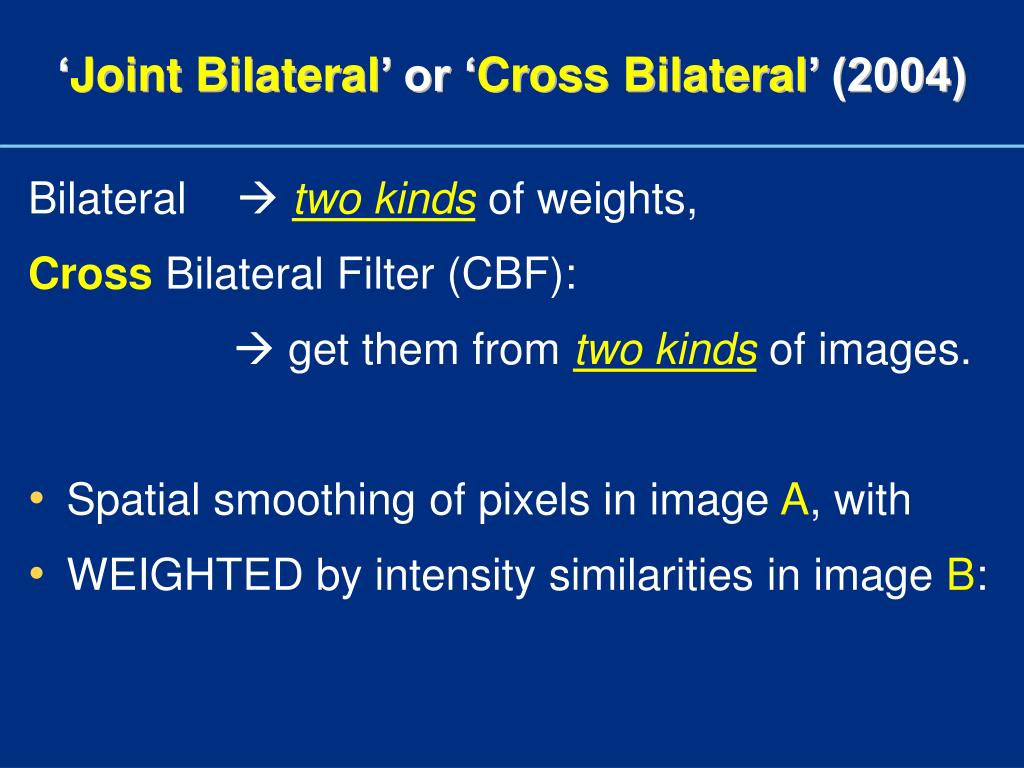 ‘Joint Bilateral’ or ‘Cross Bilateral’ (2004)

Bilateral → two kinds of weights,

Cross Bilateral Filter (CBF):

→ get them from two kinds of images.

• Spatial smoothing of pixels in image A, with
• WEIGHTED by intensity similarities in image B: